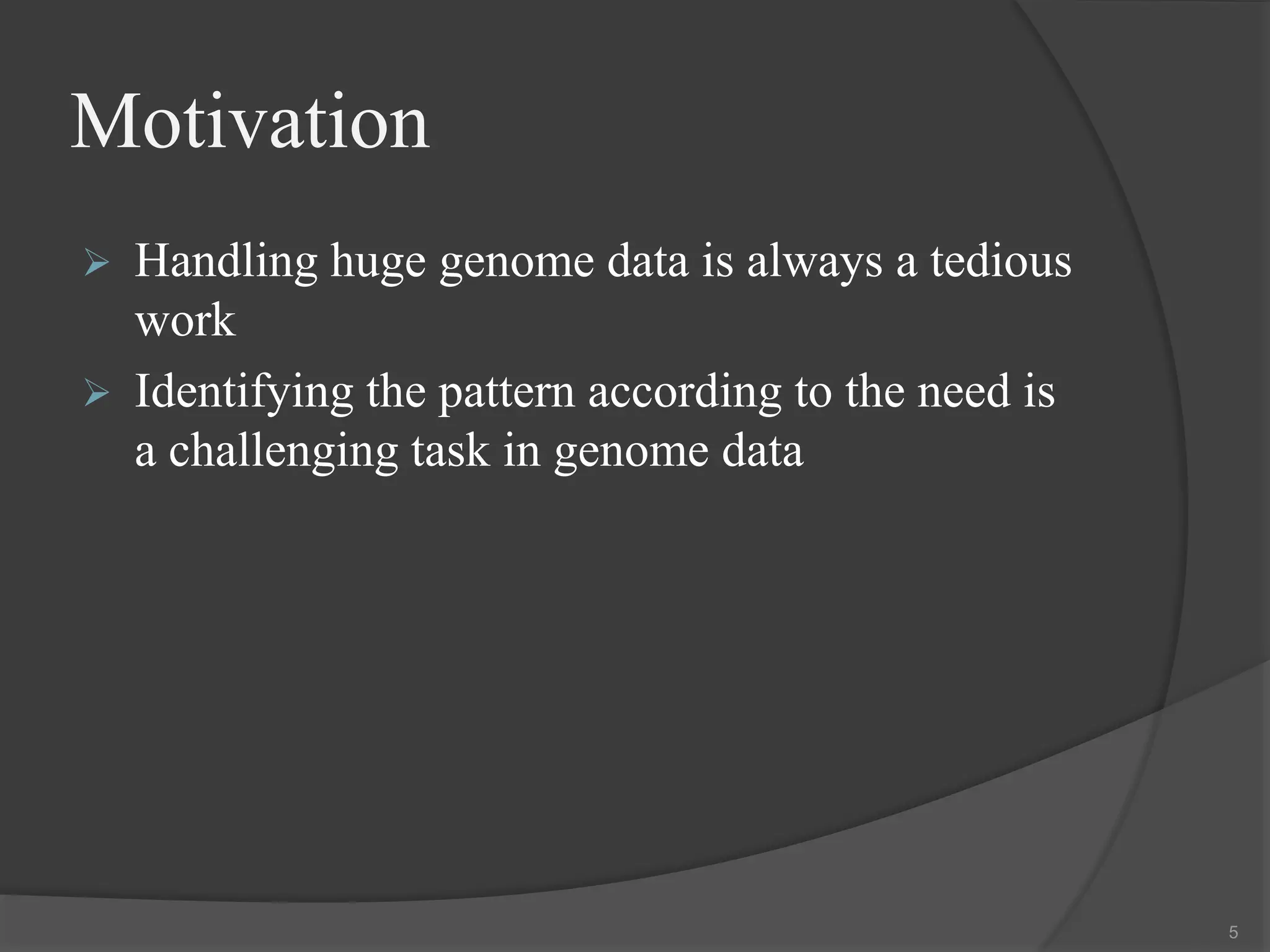 Motivation

➢ Handling huge genome data is always a tedious work

➢ Identifying the pattern according to the need is a challenging task in genome data

5